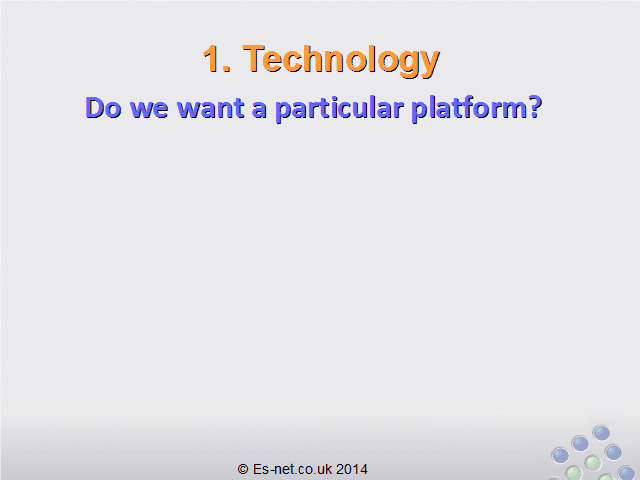 1. Technology

Do we want a particular platform?

© Es-net.co.uk 2014